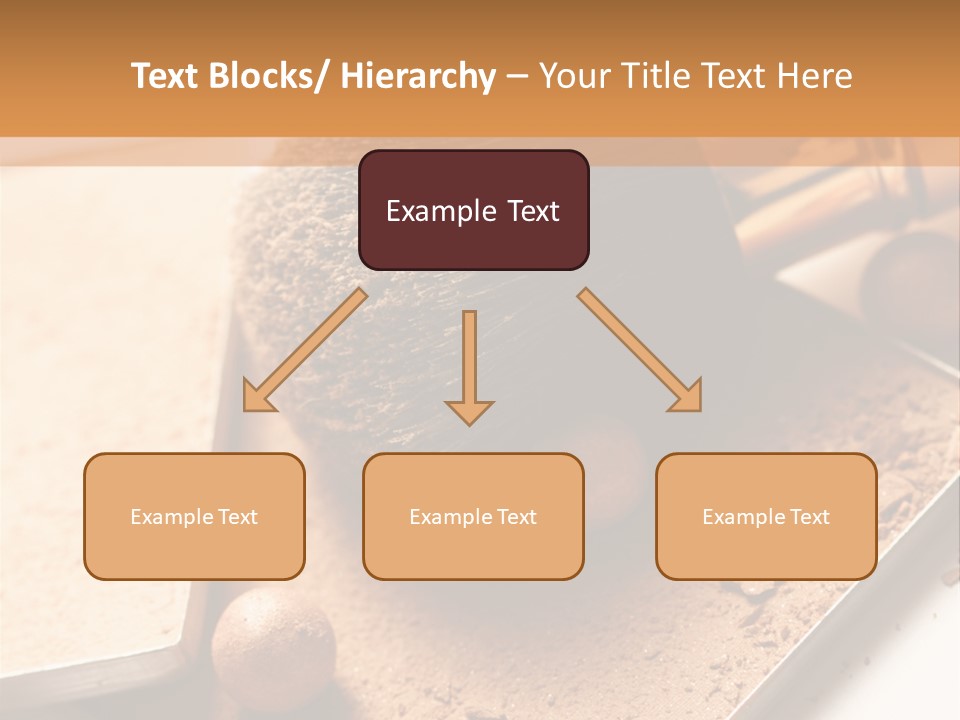 Text Blocks/ Hierarchy – Your Title Text Here

Example Text

Example Text

Example Text

Example Text